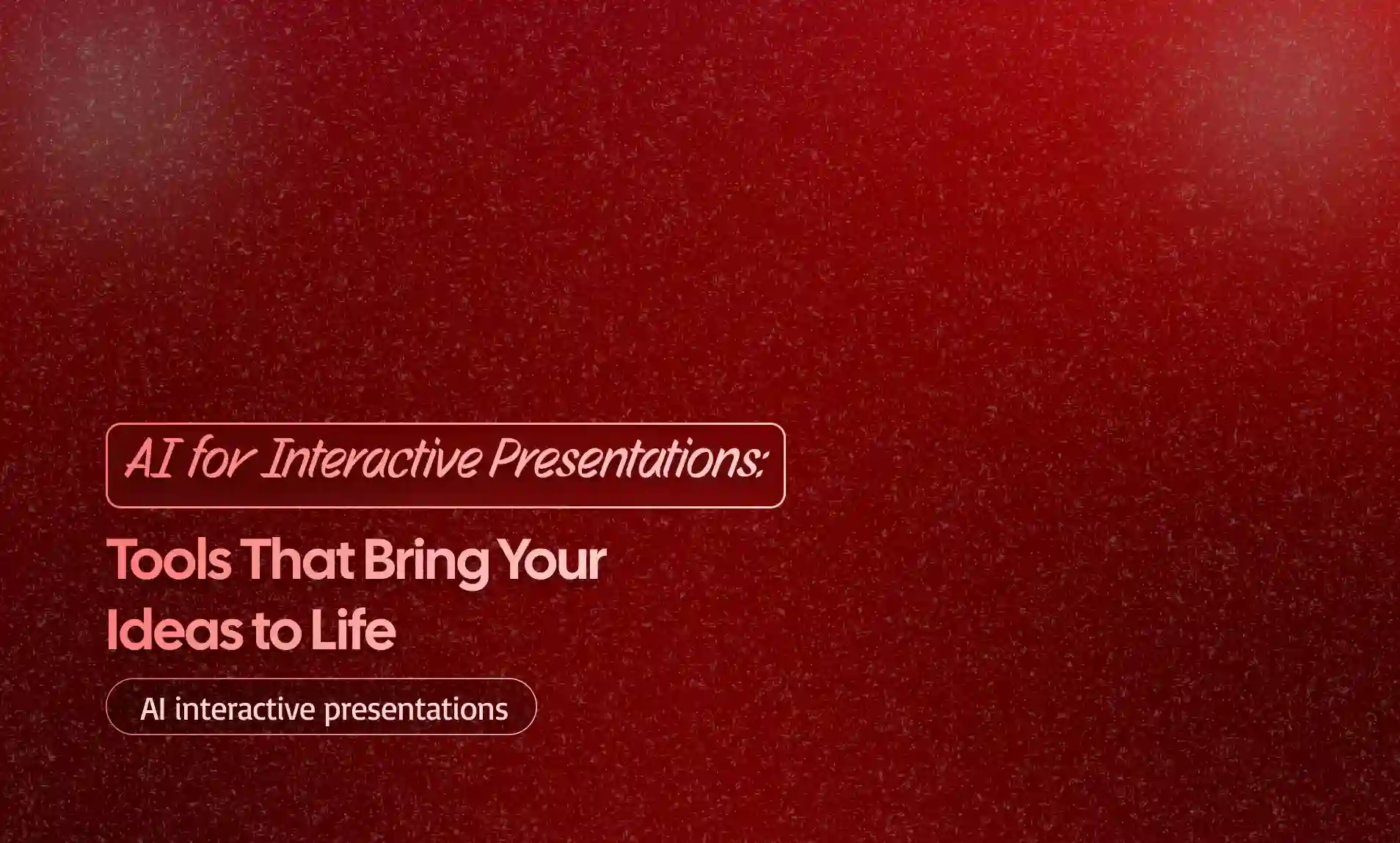 AI for Interactive Presentations:

Tools That Bring Your Ideas to Life

AI interactive presentations